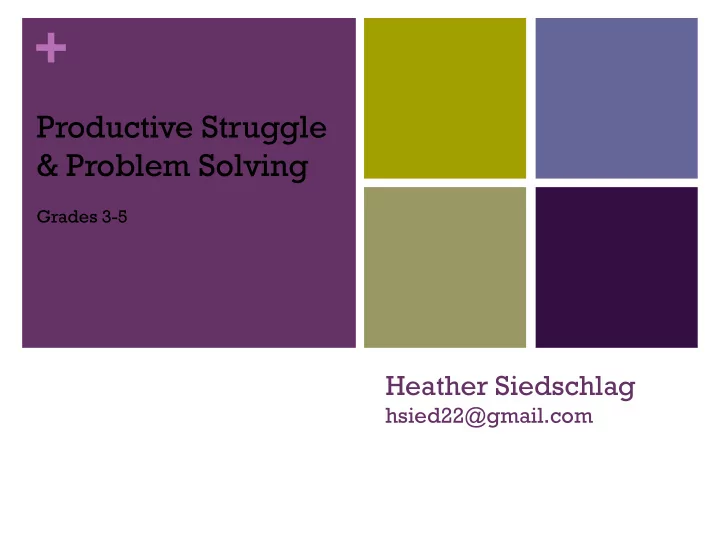 +

Productive Struggle & Problem Solving

Grades 3-5

Heather Siedschlag
hsied22@gmail.com